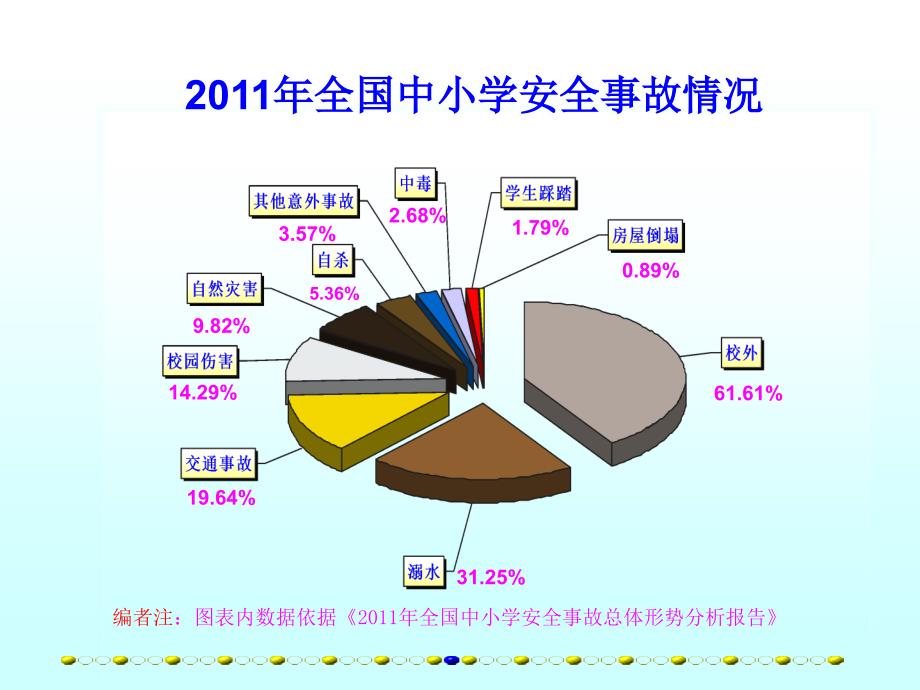 2011年全国中小学安全事故情况

其他意外事故
3.57%

中毒
2.68%

学生踩踏
1.79%

房屋倒塌
0.89%

自杀
5.36%

自然灾害
9.82%

校园伤害
14.29%

校外
61.61%

交通事故
19.64%

溺水
31.25%

编者注：图表内数据依据《2011年全国中小学安全事故总体形势分析报告》